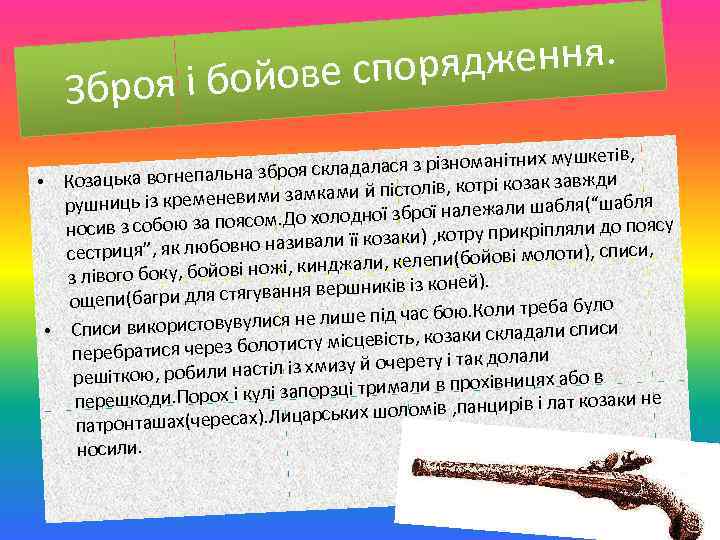 Зброя і бойове спорядження.

• Козацька вогнепальна зброя складалася з різноманітних мушкетів, рушниць із кременевими замками й пістолів, котрі козак завжди носив з собою за поясом.До холодної зброї належали шабля("шабля сестриця", як любовно називали її козаки) ,котру прикріпляли до поясу з лівого боку, бойові ножі, кинджали, келепи(бойові молоти), списи, ощепи(багри для стягування вершників із коней).

• Списи використовувулися не лише під час бою.Коли треба було перебратися через болотисту місцевість, козаки складали списи решіткою, робили настіл із хмизу й очерету і так долали перешкоди.Порох і кулі запорзці тримали в прохівницях або в патронташах(чересах).Лицарських шоломів ,панцирів і лат козаки не носили.